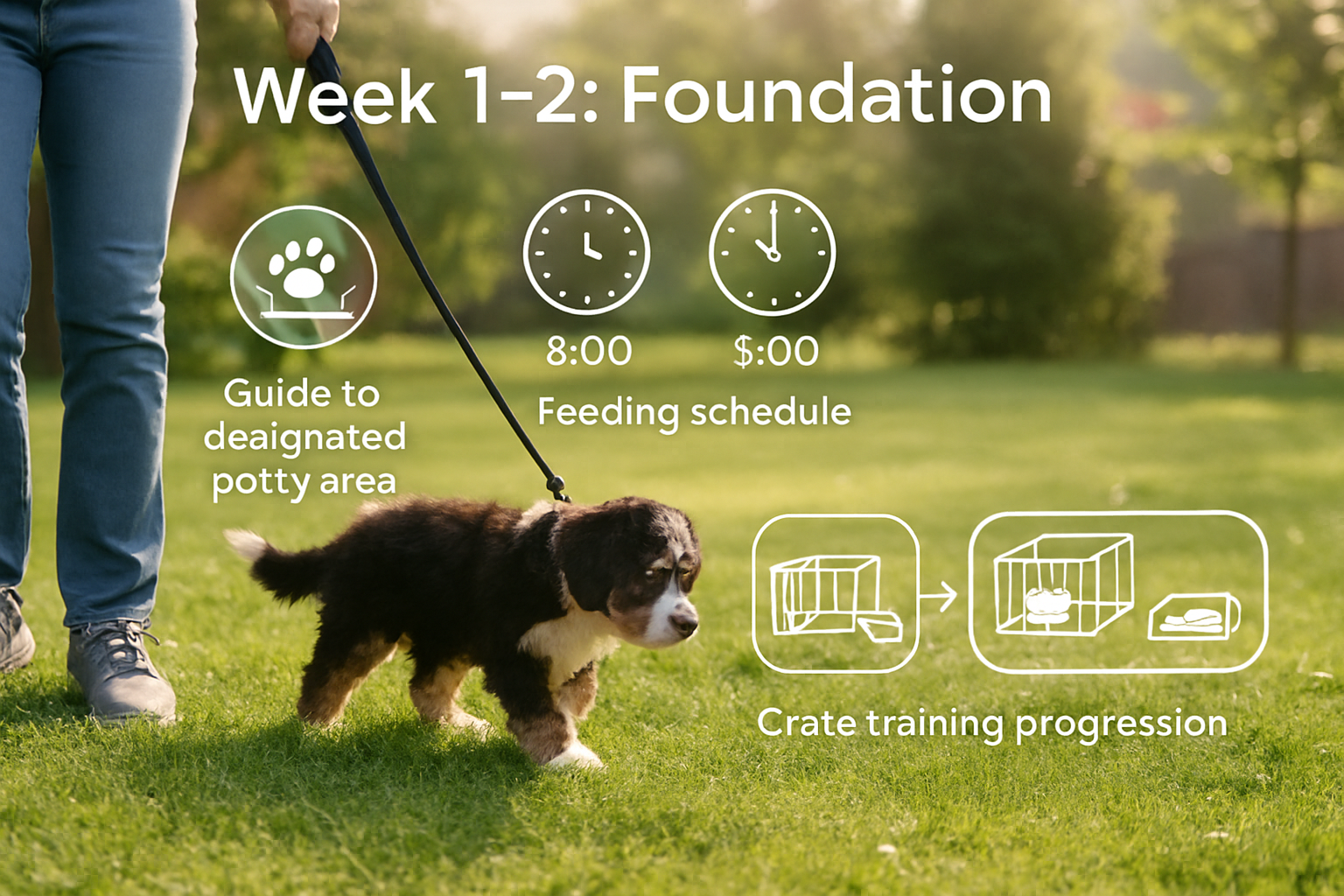 Week 1-2: Foundation

Guide to deaignated potty area

8:00

$:00

Feeding schedule

Crate training progression